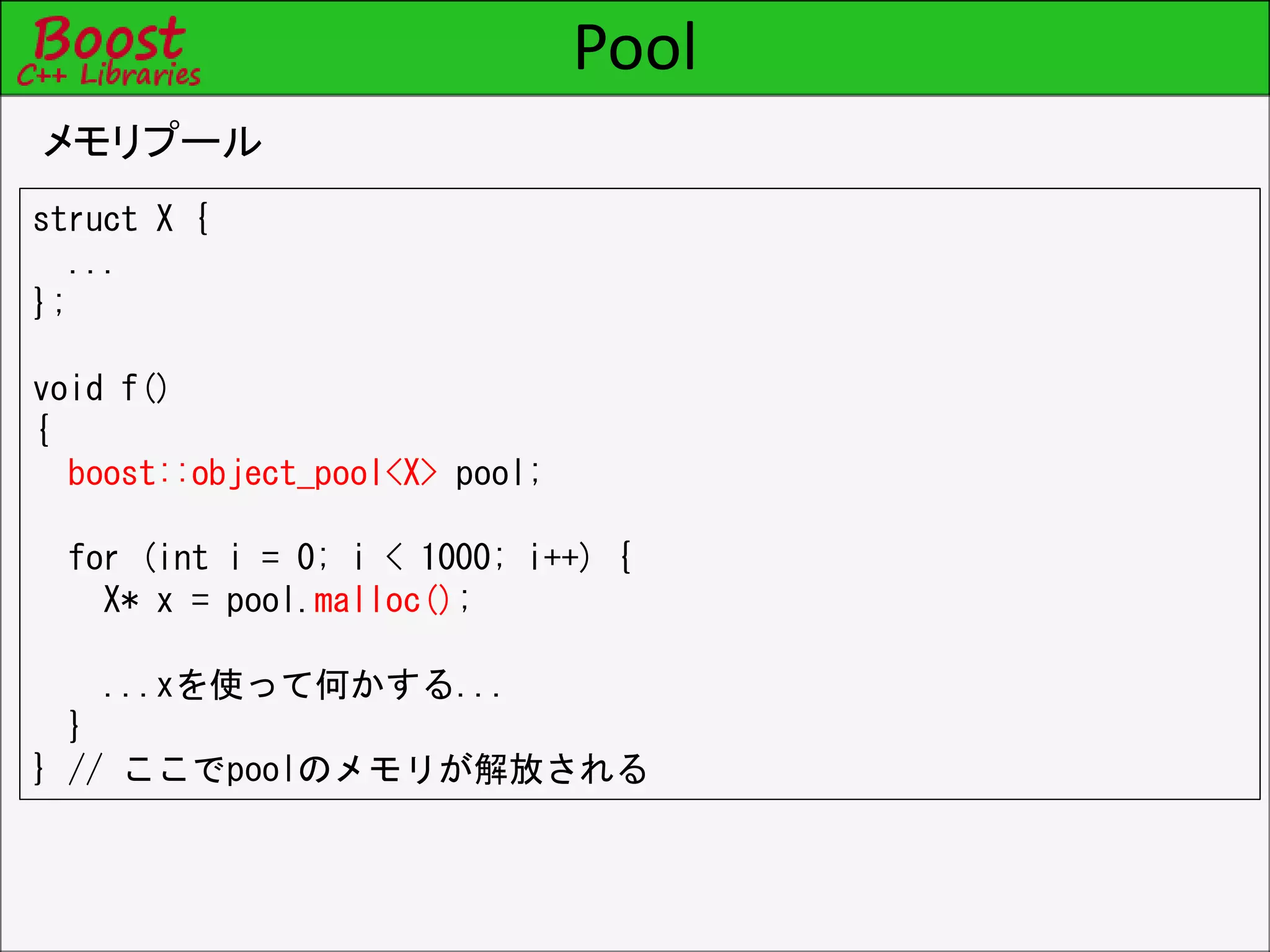 Boost
C++ Libraries

Pool

メモリプール

struct X {
  ...
};

void f()
{
  boost::object_pool<X> pool;

  for (int i = 0; i < 1000; i++) {
    X* x = pool.malloc();

    ...xを使って何かする...
  }
} // ここでpoolのメモリが解放される